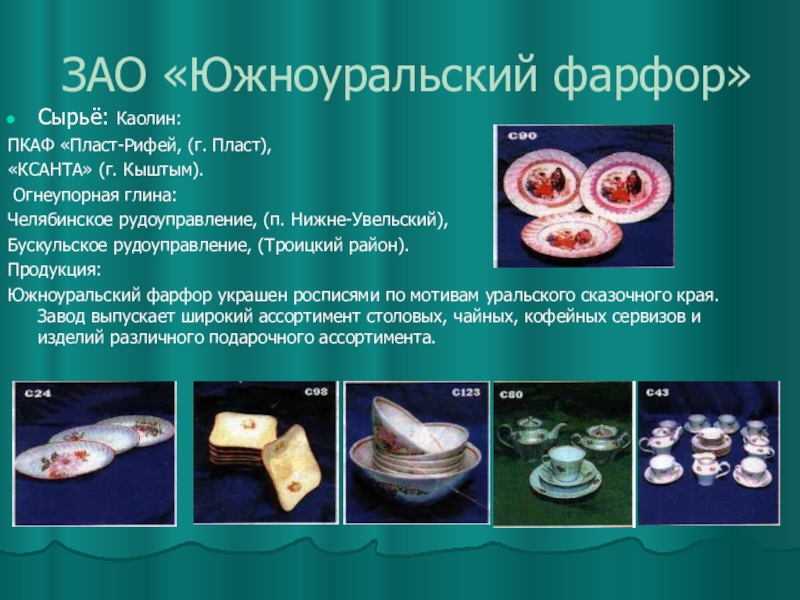 ЗАО «Южноуральский фарфор»

Сырьё: Каолин:

ПКАФ «Пласт-Рифей, (г. Пласт),

«КСАНТА» (г. Кыштым).

Огнеупорная глина:

Челябинское рудоуправление, (п. Нижне-Увельский),

Бускульское рудоуправление, (Троицкий район).

Продукция:

Южноуральский фарфор украшен росписями по мотивам уральского сказочного края. Завод выпускает широкий ассортимент столовых, чайных, кофейных сервизов и изделий различного подарочного ассортимента.

C90

C24

C98

C123

C80

C43